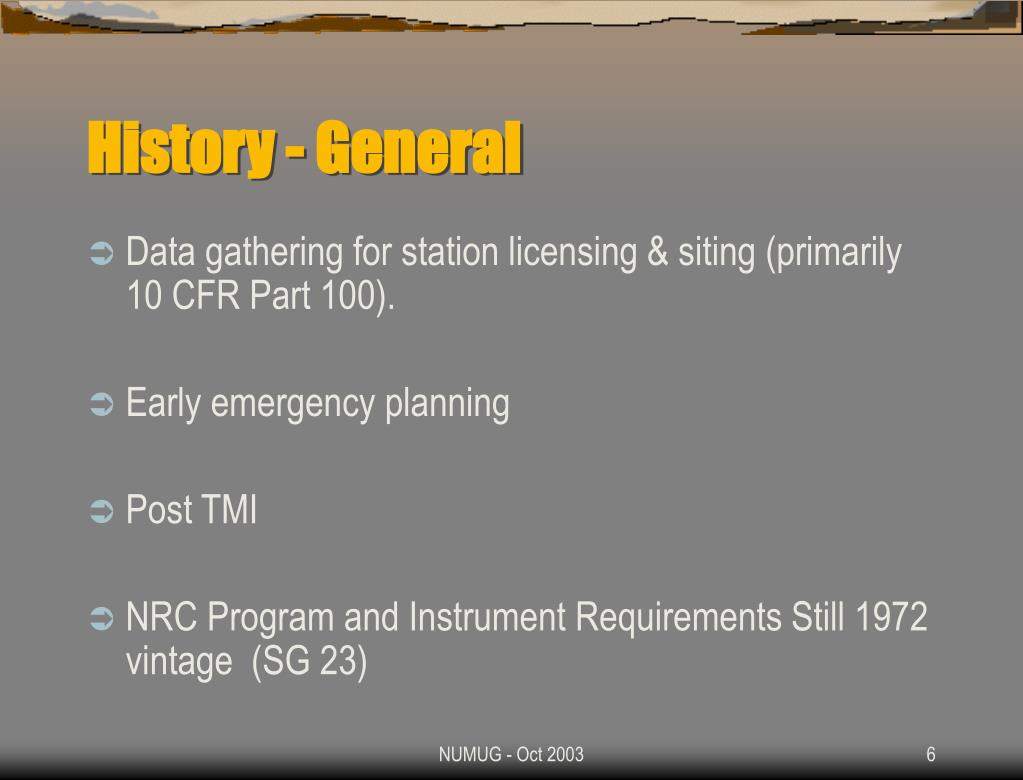 History - General

➲ Data gathering for station licensing & siting (primarily 10 CFR Part 100).

➲ Early emergency planning

➲ Post TMI

➲ NRC Program and Instrument Requirements Still 1972 vintage (SG 23)

NUMUG - Oct 2003

6